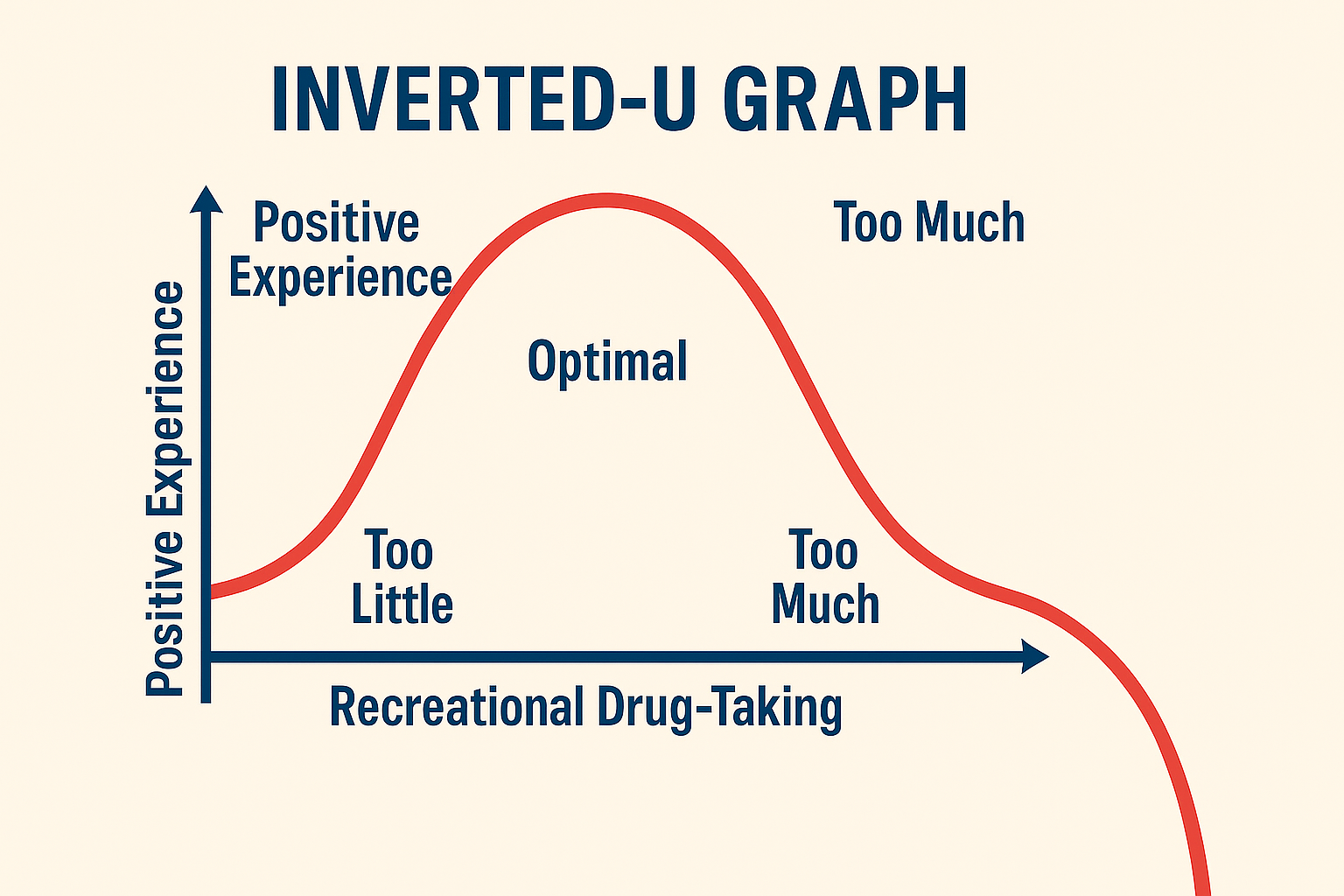 INVERTED-U GRAPH

Positive Experience

Positive Experience

Too Much

Optimal

Too Little

Too Much

Recreational Drug-Taking